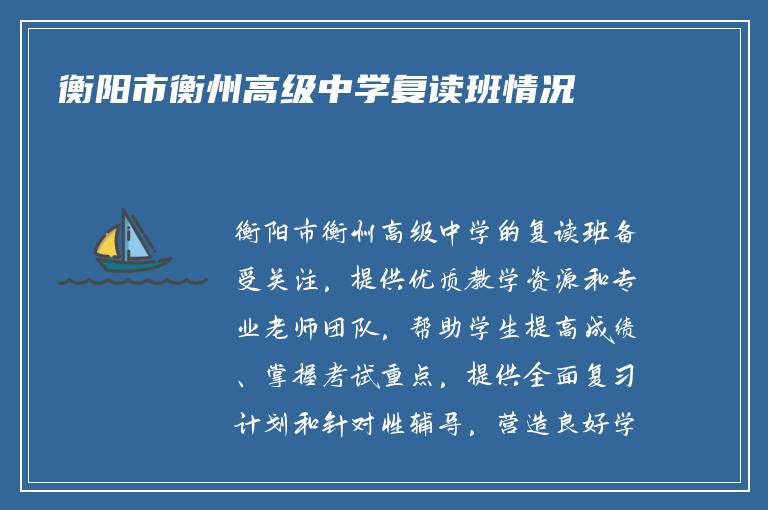 衡阳市衡州高级中学复读班情况

衡阳市衡州高级中学的复读班备受关注，提供优质教学资源和专业老师团队，帮助学生提高成绩、掌握考试重点，提供全面复习计划和针对性辅导，营造良好学